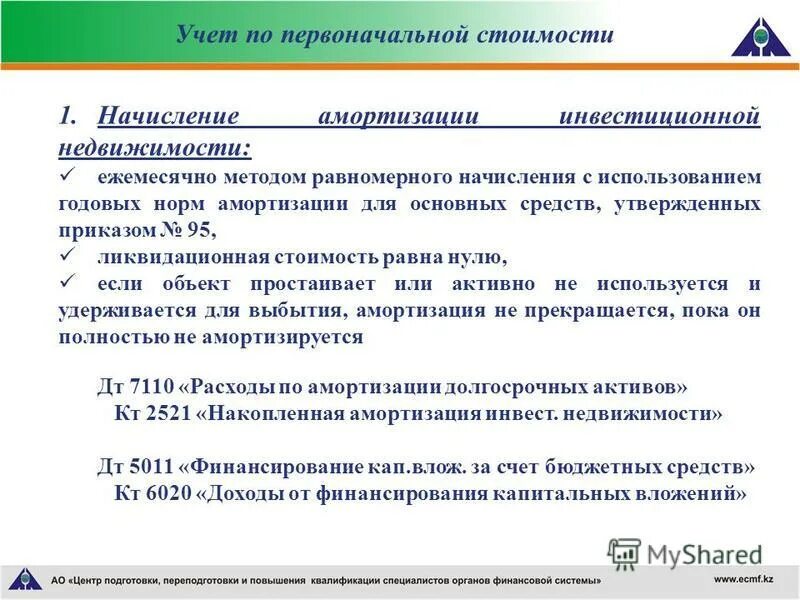 Учет по первоначальной стоимости

1. Начисление амортизации инвестиционной недвижимости:
✓ ежемесячно методом равномерного начисления с использованием годовых норм амортизации для основных средств, утвержденных приказом № 95,
✓ ликвидационная стоимость равна нулю,
✓ если объект простаивает или активно не используется и удерживается для выбытия, амортизация не прекращается, пока он полностью не амортизируется

Дт 7110 «Расходы по амортизации долгосрочных активов»
Кт 2521 «Накопленная амортизация инвест. недвижимости»

Дт 5011 «Финансирование кап.влож. за счет бюджетных средств»
Кт 6020 «Доходы от финансирования капитальных вложений»

MyShared

АО «Центр подготовки, переподготовки и повышения квалификации специалистов органов финансовой системы»

www.ecmf.kz